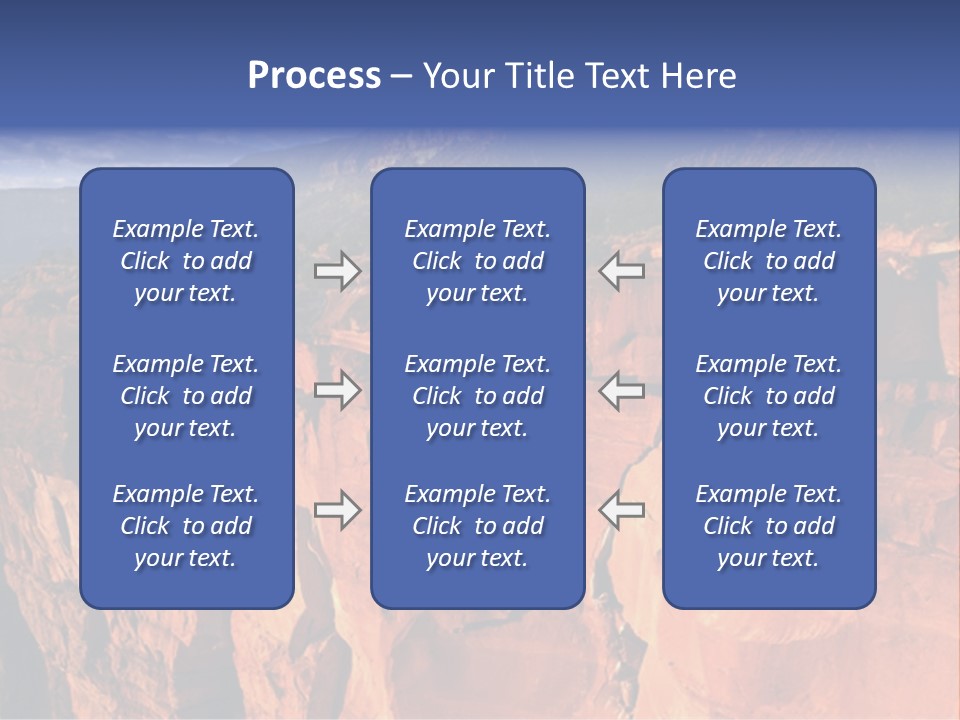 Process – Your Title Text Here

Example Text. Click to add your text.

Example Text. Click to add your text.

Example Text. Click to add your text.

Example Text. Click to add your text.

Example Text. Click to add your text.

Example Text. Click to add your text.

Example Text. Click to add your text.

Example Text. Click to add your text.

Example Text. Click to add your text.